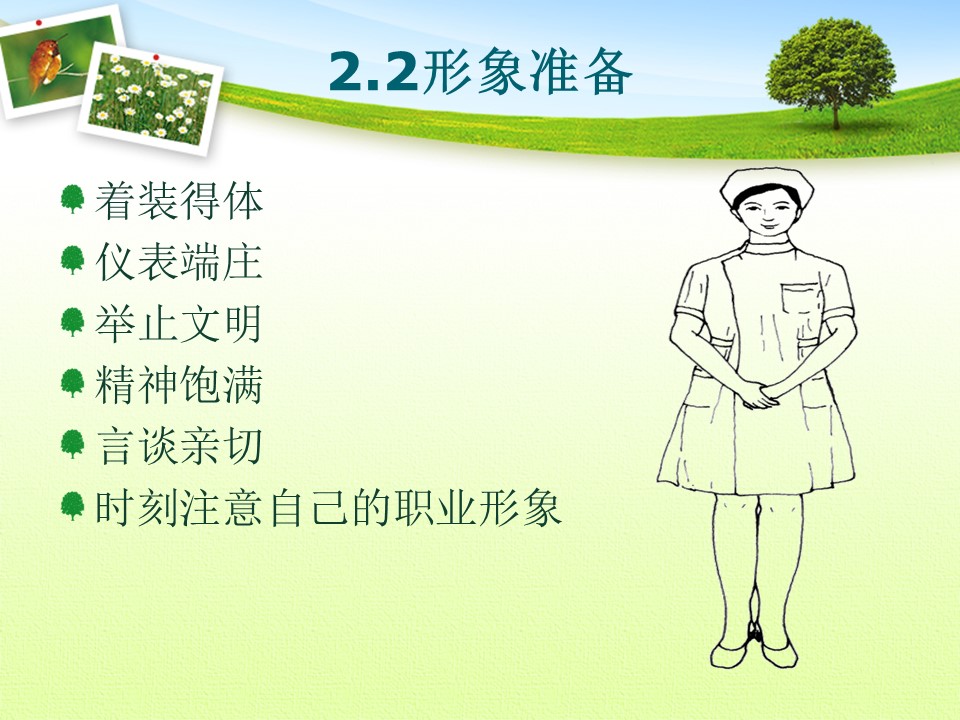 2.2形象准备

着装得体
仪表端庄
举止文明
精神饱满
言谈亲切
时刻注意自己的职业形象